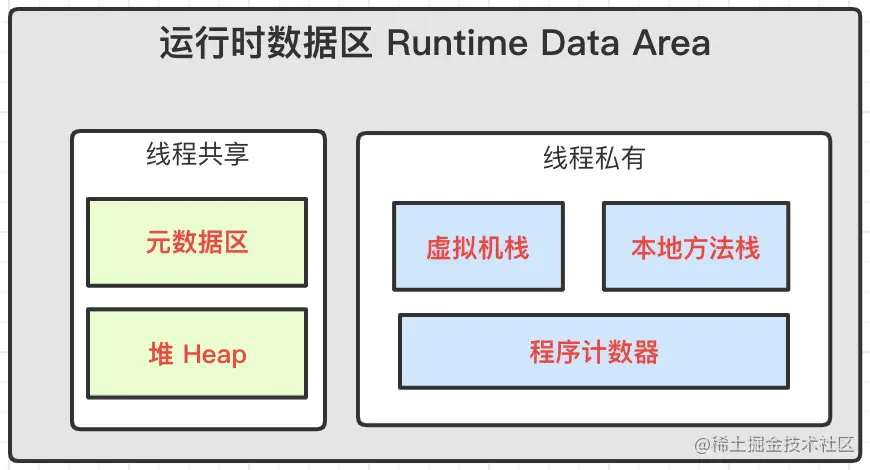 运行时数据区 Runtime Data Area

线程共享

元数据区

堆 Heap

线程私有

虚拟机栈

本地方法栈

程序计数器

@稀土掘金技术社区